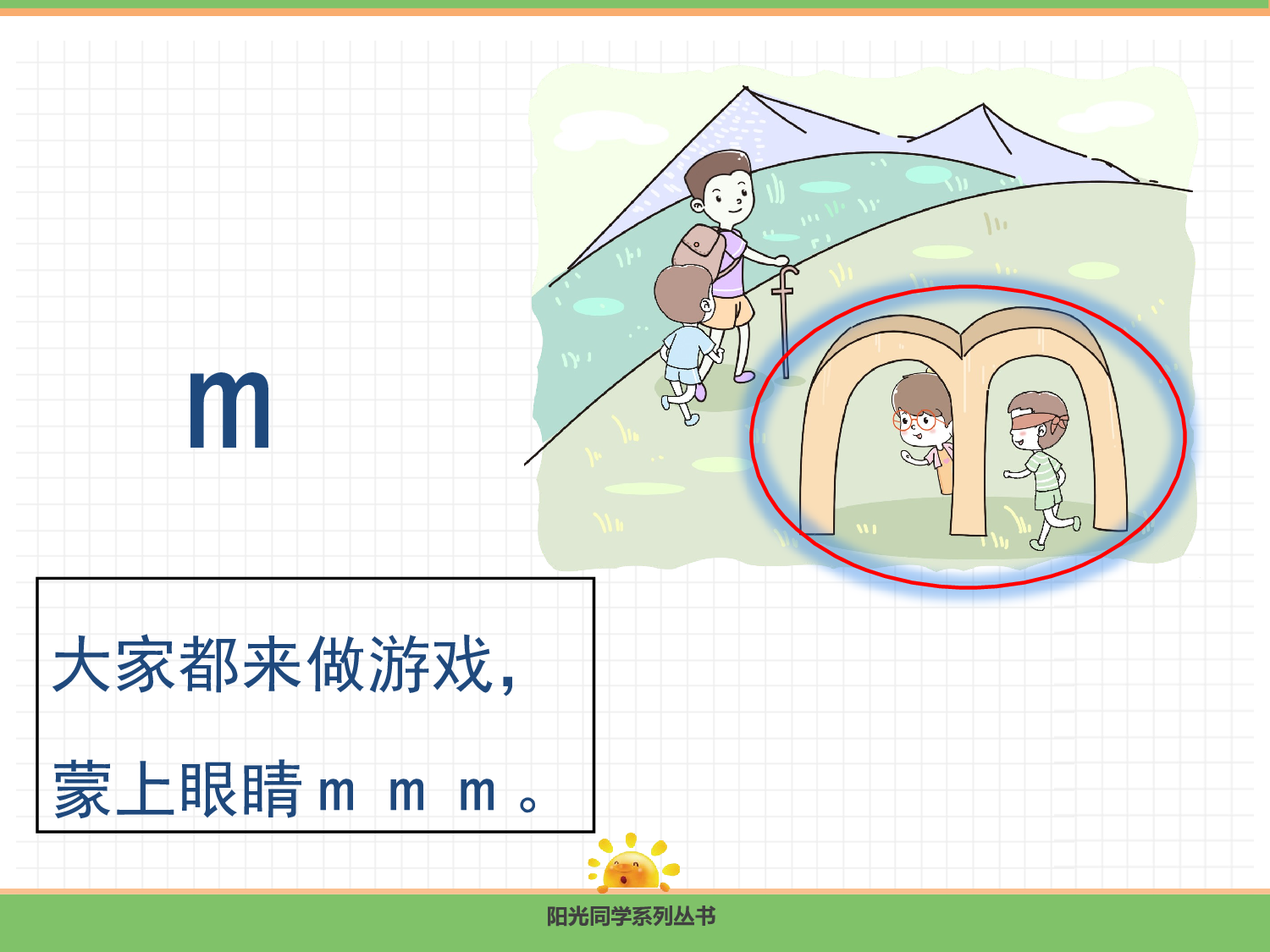 m

大家都来做游戏，

蒙上眼睛 m m m 。

阳光同学系列丛书